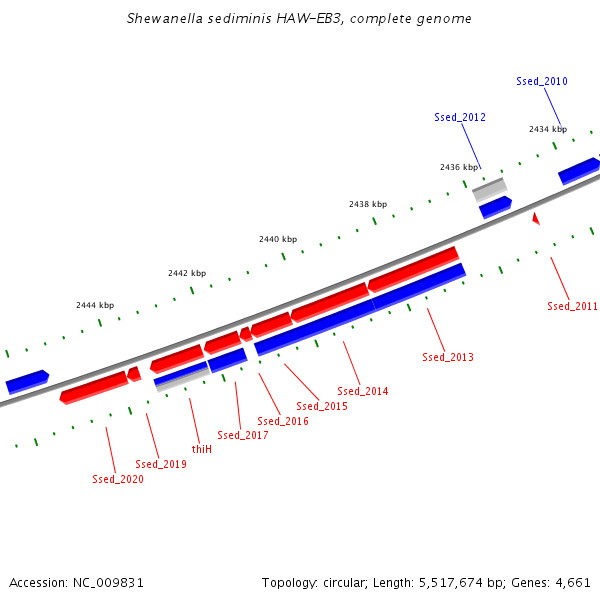 Shewanella sediminis HAW-EB3, complete genome

Ssed_2010

Ssed_2012

2434 kbp

2436 kbp

2438 kbp

2440 kbp

2442 kbp

2444 kbp

Ssed_2011

Ssed_2013

Ssed_2014

Ssed_2015

Ssed_2016

Ssed_2017

thiH

Ssed_2019

Ssed_2020

Accession: NC_009831

Topology: circular; Length: 5,517,674 bp; Genes: 4,661